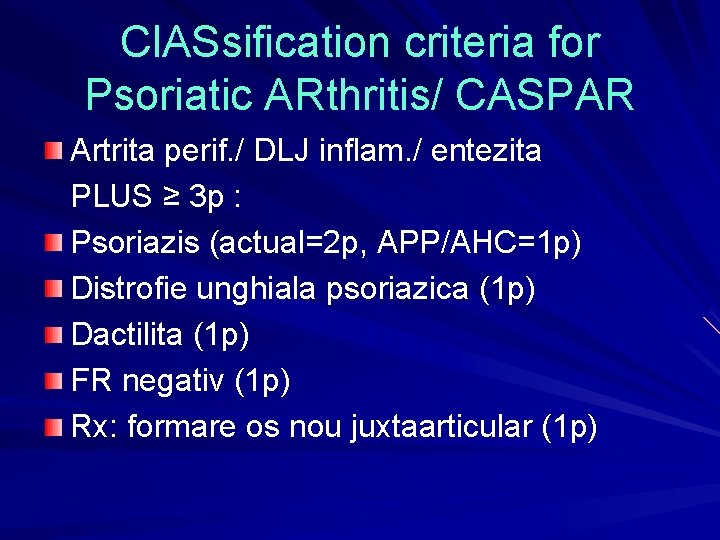 ClASsification criteria for Psoriatic ARthritis/ CASPAR

Artrita perif./ DLJ inflam./ entezita
PLUS ≥ 3p :

Psoriazis (actual=2p, APP/AHC=1p)

Distrofie unghiala psoriazica (1p)

Dactilita (1p)

FR negativ (1p)

Rx: formare os nou juxtaarticular (1p)